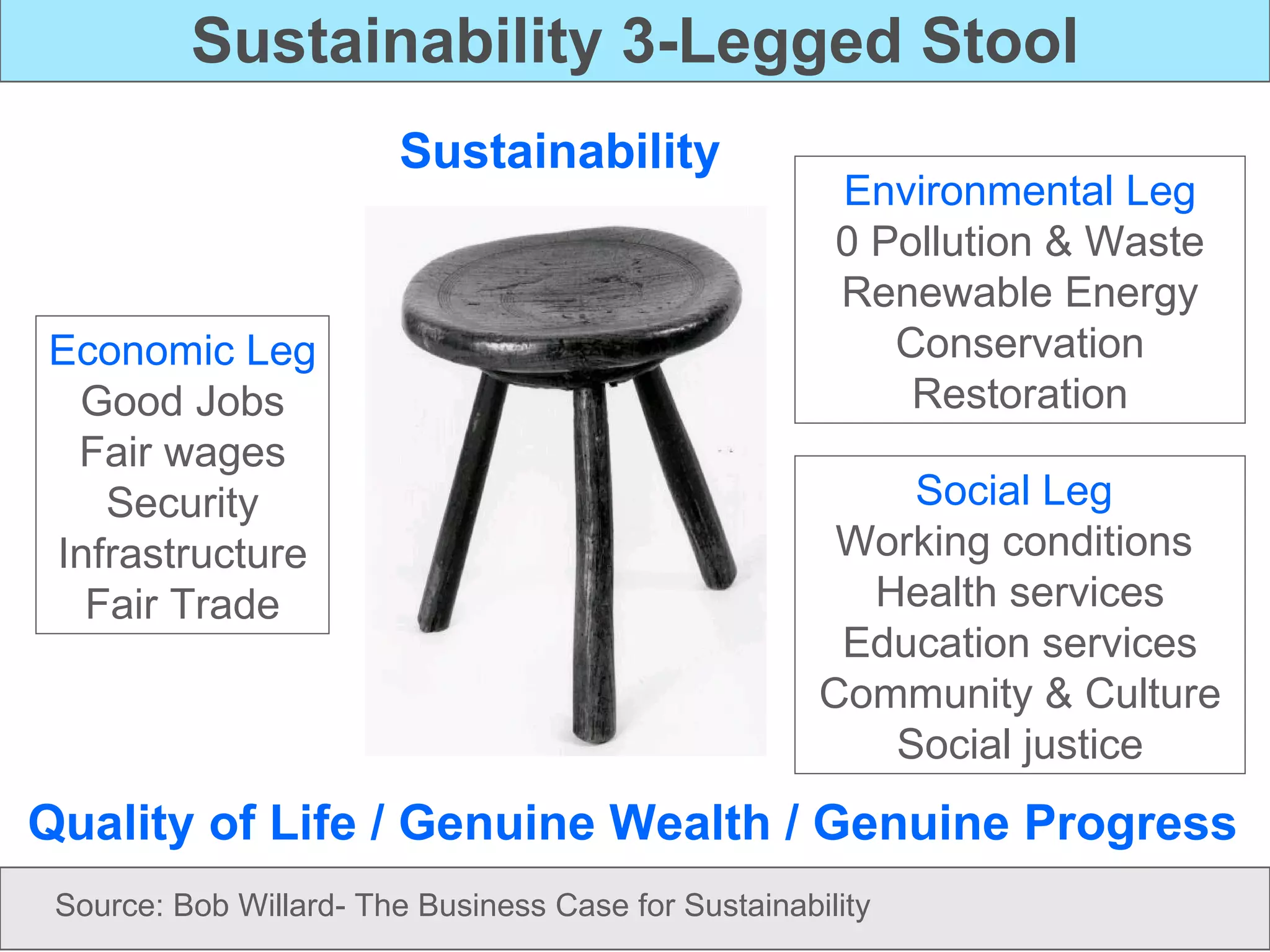 Sustainability 3-Legged Stool

Sustainability

Economic Leg
Good Jobs
Fair wages
Security
Infrastructure
Fair Trade

Environmental Leg
0 Pollution & Waste
Renewable Energy
Conservation
Restoration

Social Leg
Working conditions
Health services
Education services
Community & Culture
Social justice

Quality of Life / Genuine Wealth / Genuine Progress

Source: Bob Willard- The Business Case for Sustainability